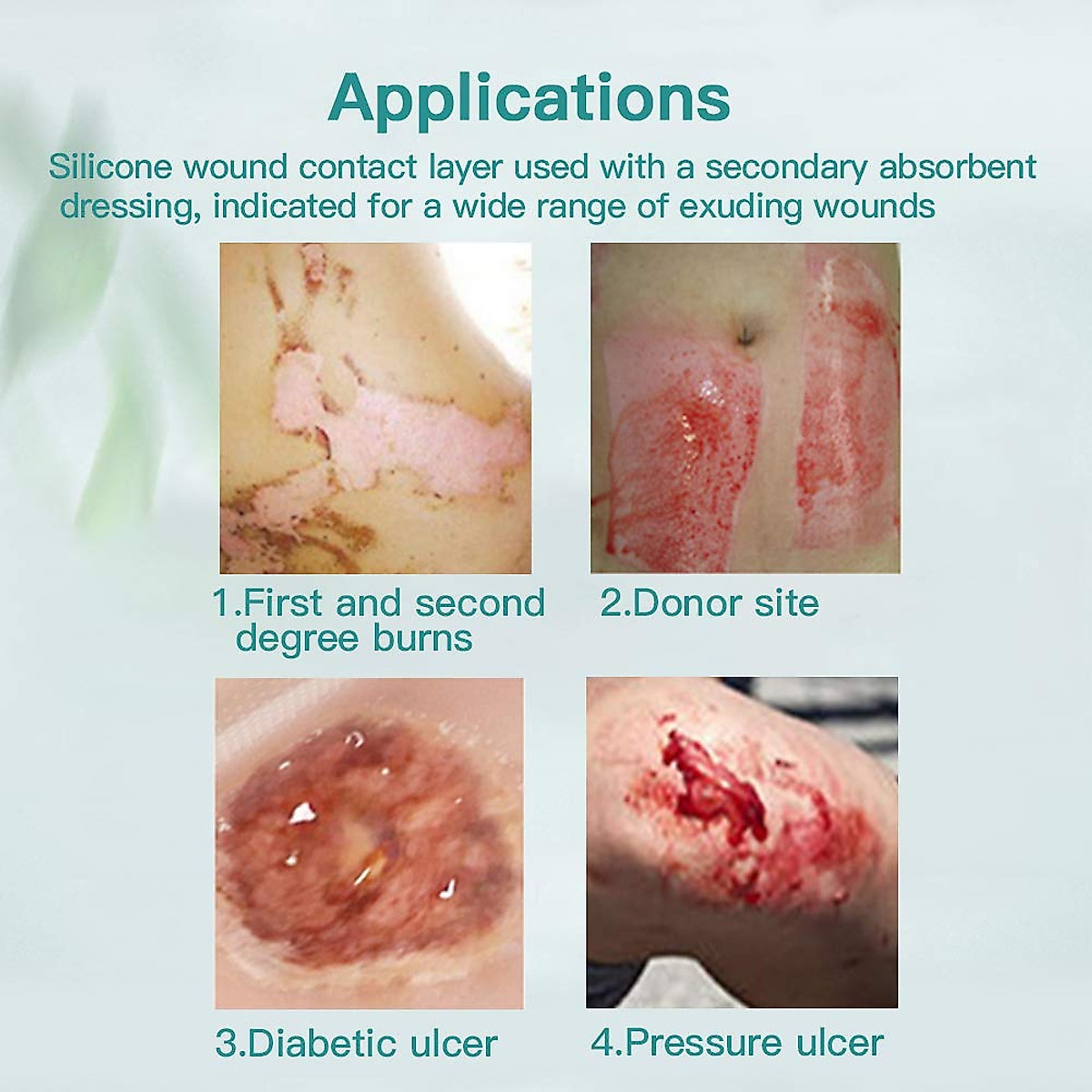 Applications

Silicone wound contact layer used with a secondary absorbent dressing, indicated for a wide range of exuding wounds

1.First and second degree burns

2.Donor site

3.Diabetic ulcer

4.Pressure ulcer